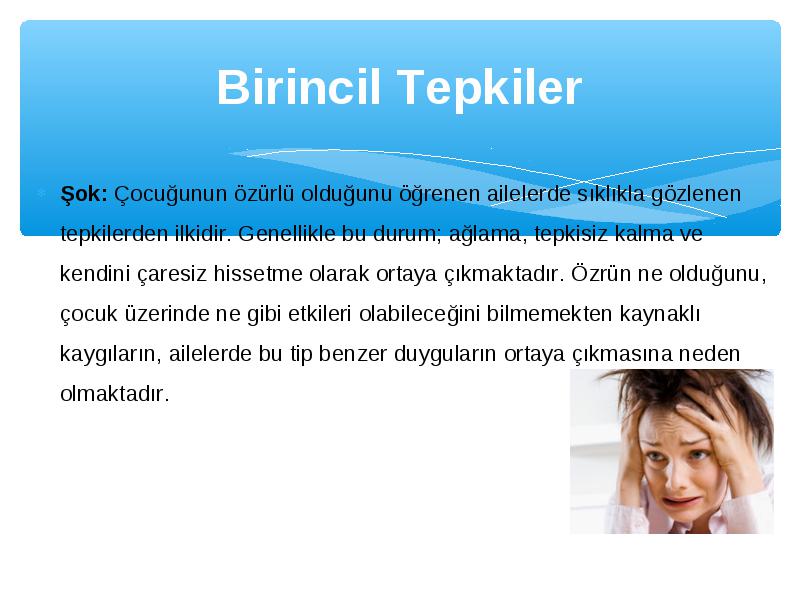 Birincil Tepkiler

Şok: Çocuğunun özürlü olduğunu öğrenen ailelerde sıklıkla gözlenen tepkilerden ilkidir. Genellikle bu durum; ağlama, tepkisiz kalma ve kendini çaresiz hissetme olarak ortaya çıkmaktadır. Özrün ne olduğunu, çocuk üzerinde ne gibi etkileri olabileceğini bilmemekten kaynaklı kaygıların, ailelerde bu tip benzer duyguların ortaya çıkmasına neden olmaktadır.